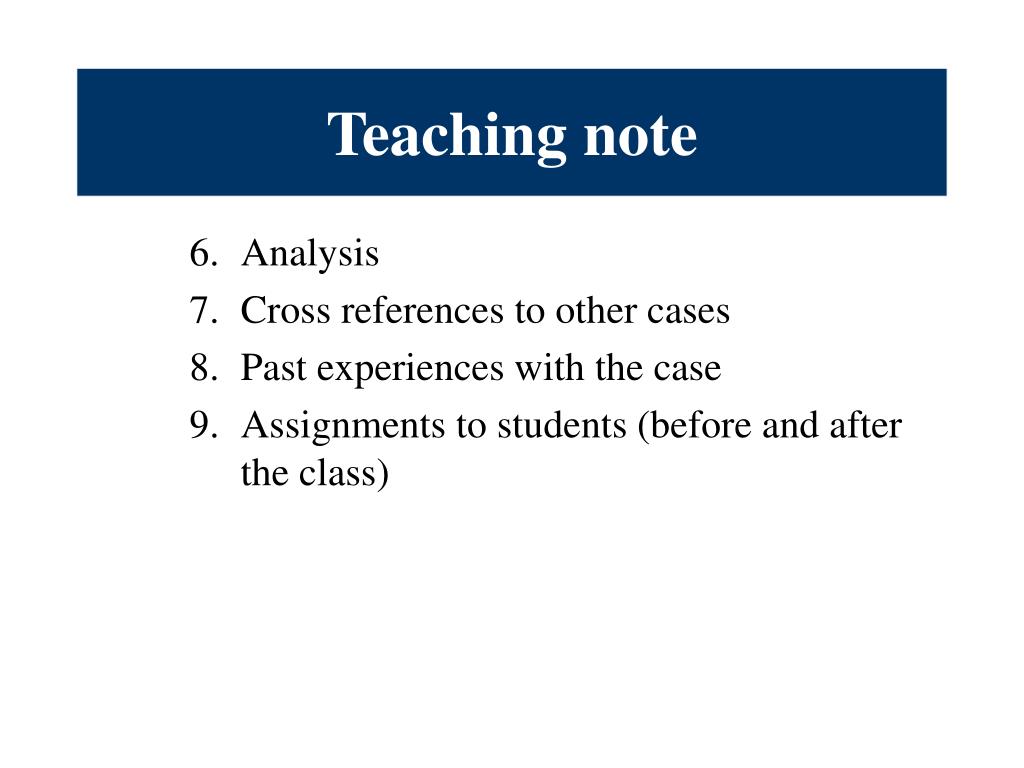 Teaching note

6. Analysis
7. Cross references to other cases
8. Past experiences with the case
9. Assignments to students (before and after the class)